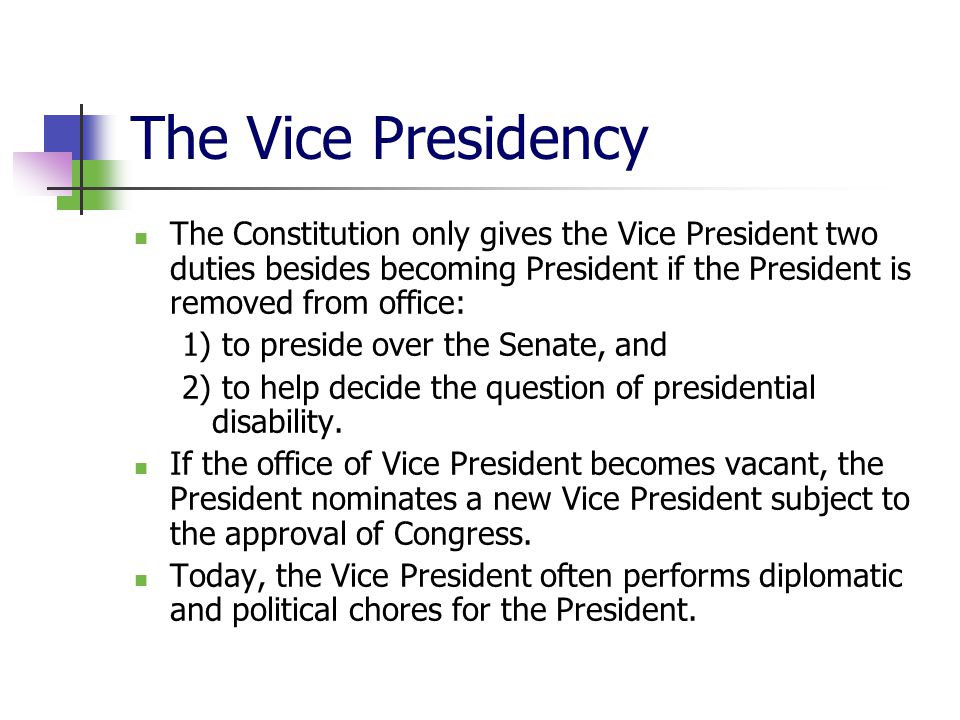 The Vice Presidency

The Constitution only gives the Vice President two duties besides becoming President if the President is removed from office:

1) to preside over the Senate, and

2) to help decide the question of presidential disability.

If the office of Vice President becomes vacant, the President nominates a new Vice President subject to the approval of Congress.

Today, the Vice President often performs diplomatic and political chores for the President.